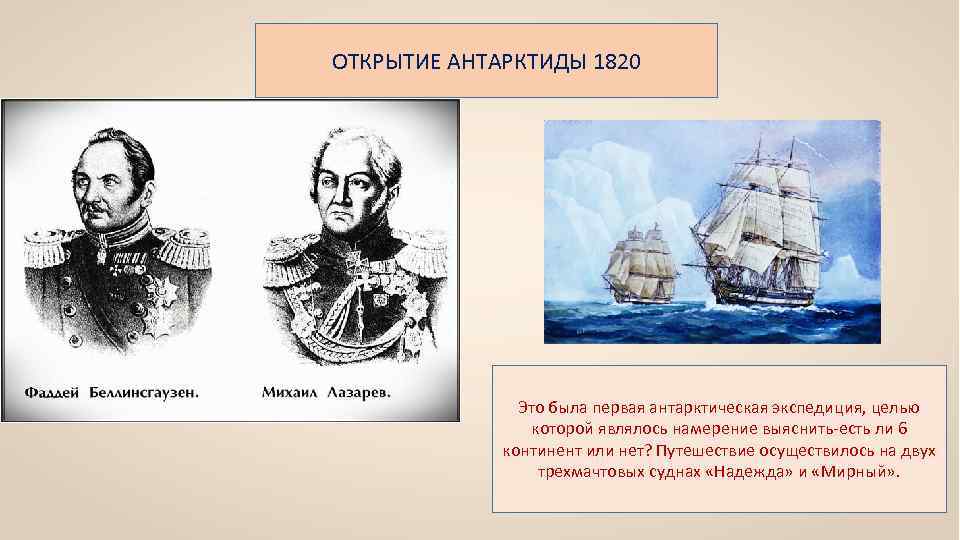 ОТКРЫТИЕ АНТАРКТИДЫ 1820

Фаддей Беллинсгаузен.

Михаил Лазарев.

Это была первая антарктическая экспедиция, целью которой являлось намерение выяснить-есть ли 6 континент или нет? Путешествие осуществилось на двух трехмачтовых суднах «Надежда» и «Мирный».